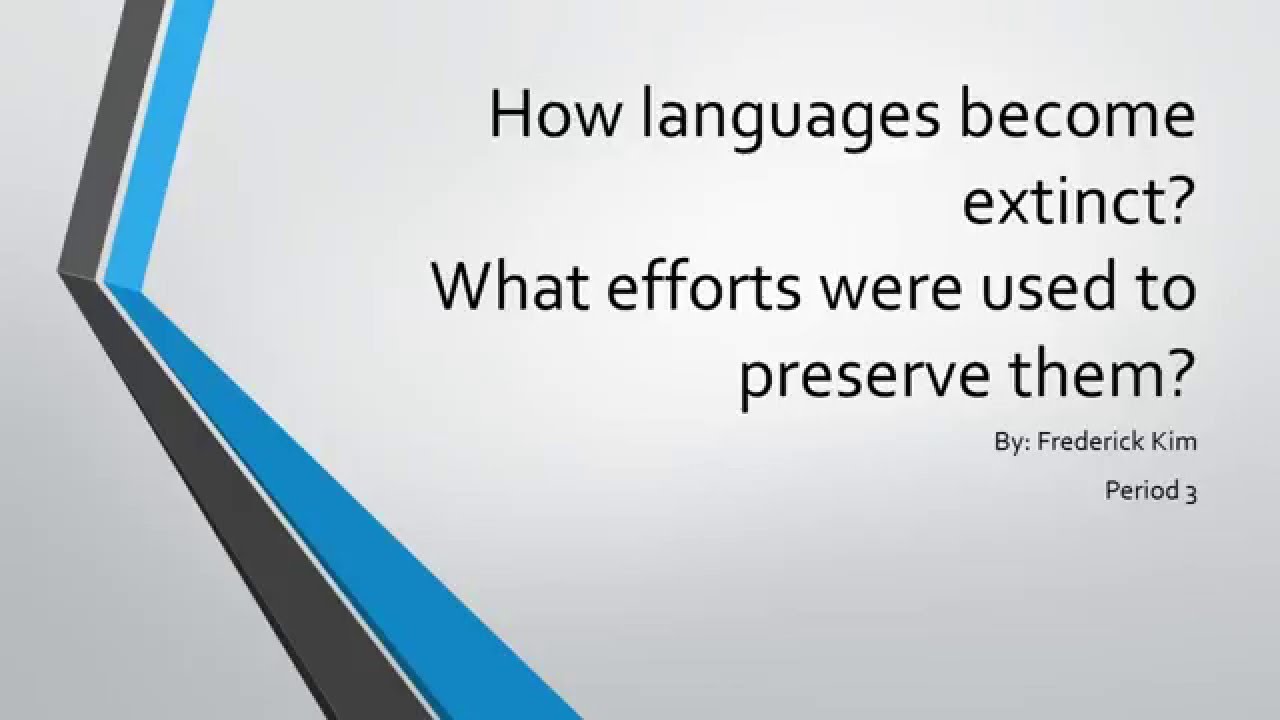 How languages become extinct?
What efforts were used to preserve them?

By: Frederick Kim

Period 3